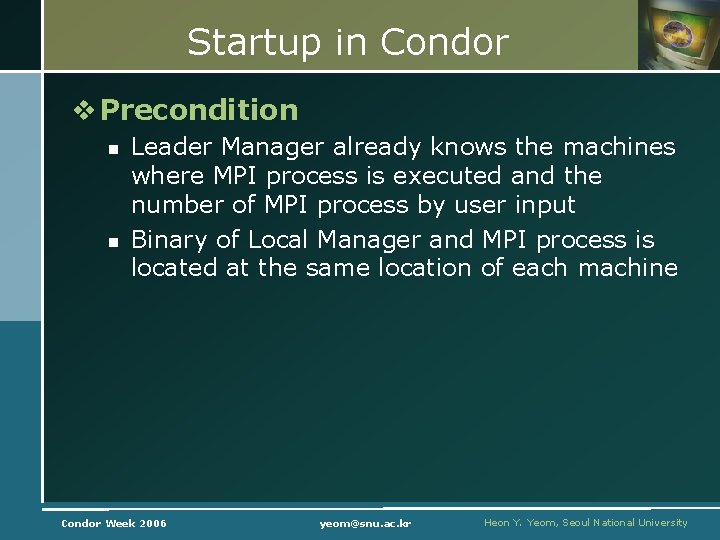 Startup in Condor

❖ Precondition

▪ Leader Manager already knows the machines where MPI process is executed and the number of MPI process by user input

▪ Binary of Local Manager and MPI process is located at the same location of each machine

Condor Week 2006

yeom@snu.ac.kr

Heon Y. Yeom, Seoul National University